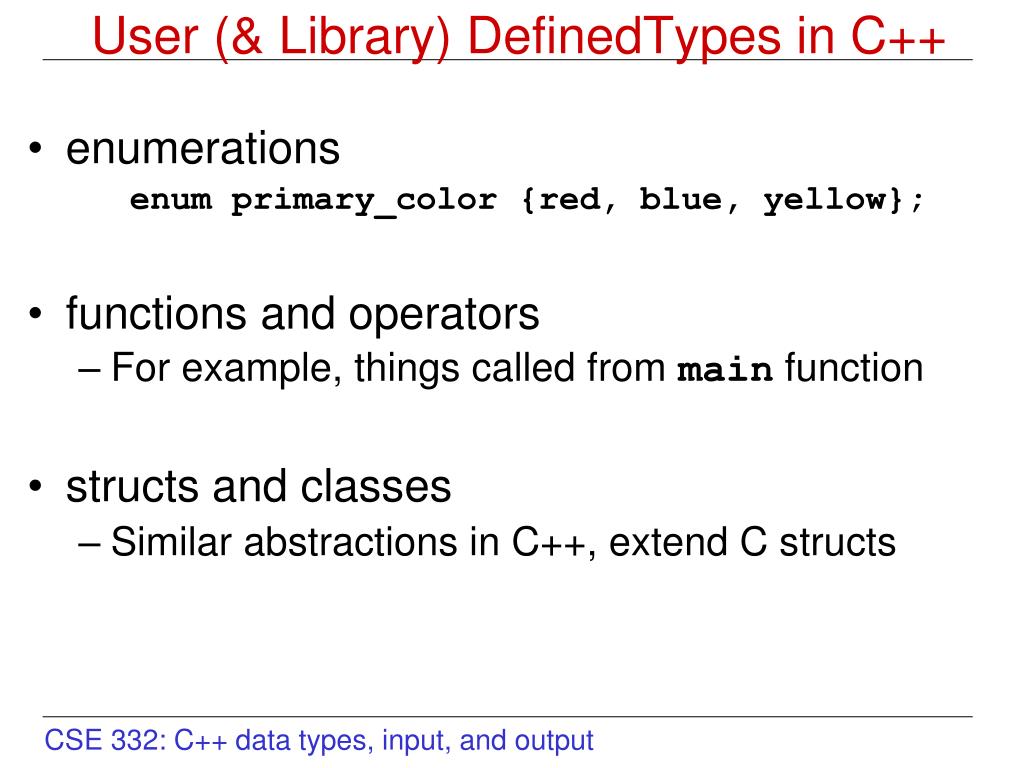 User (& Library) DefinedTypes in C++

• enumerations
enum primary_color {red, blue, yellow};

• functions and operators
– For example, things called from main function

• structs and classes
– Similar abstractions in C++, extend C structs

CSE 332: C++ data types, input, and output